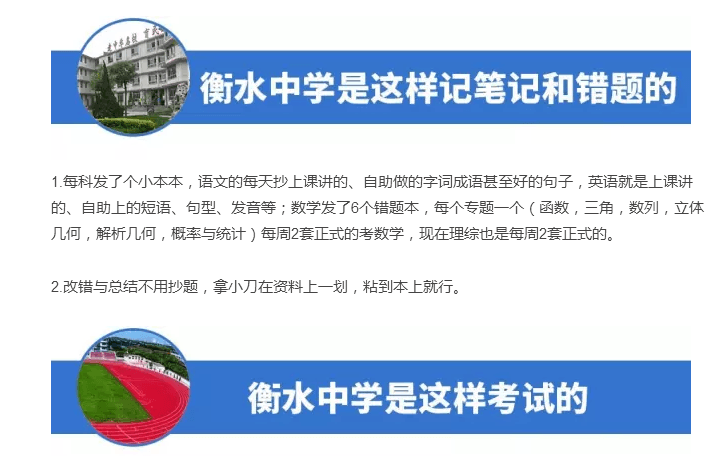 衡水中学是这样记笔记和错题的

1.每科发了个小本本，语文的每天抄上课讲的、自助做的字词成语甚至好的句子，英语就是上课讲的、自助上的短语、句型、发音等；数学发了6个错题本，每个专题一个（函数，三角，数列，立体几何，解析几何，概率与统计）每周2套正式的考数学，现在理综也是每周2套正式的。

2.改错与总结不用抄题，拿小刀在资料上一划，粘到本上就行。

衡水中学是这样考试的